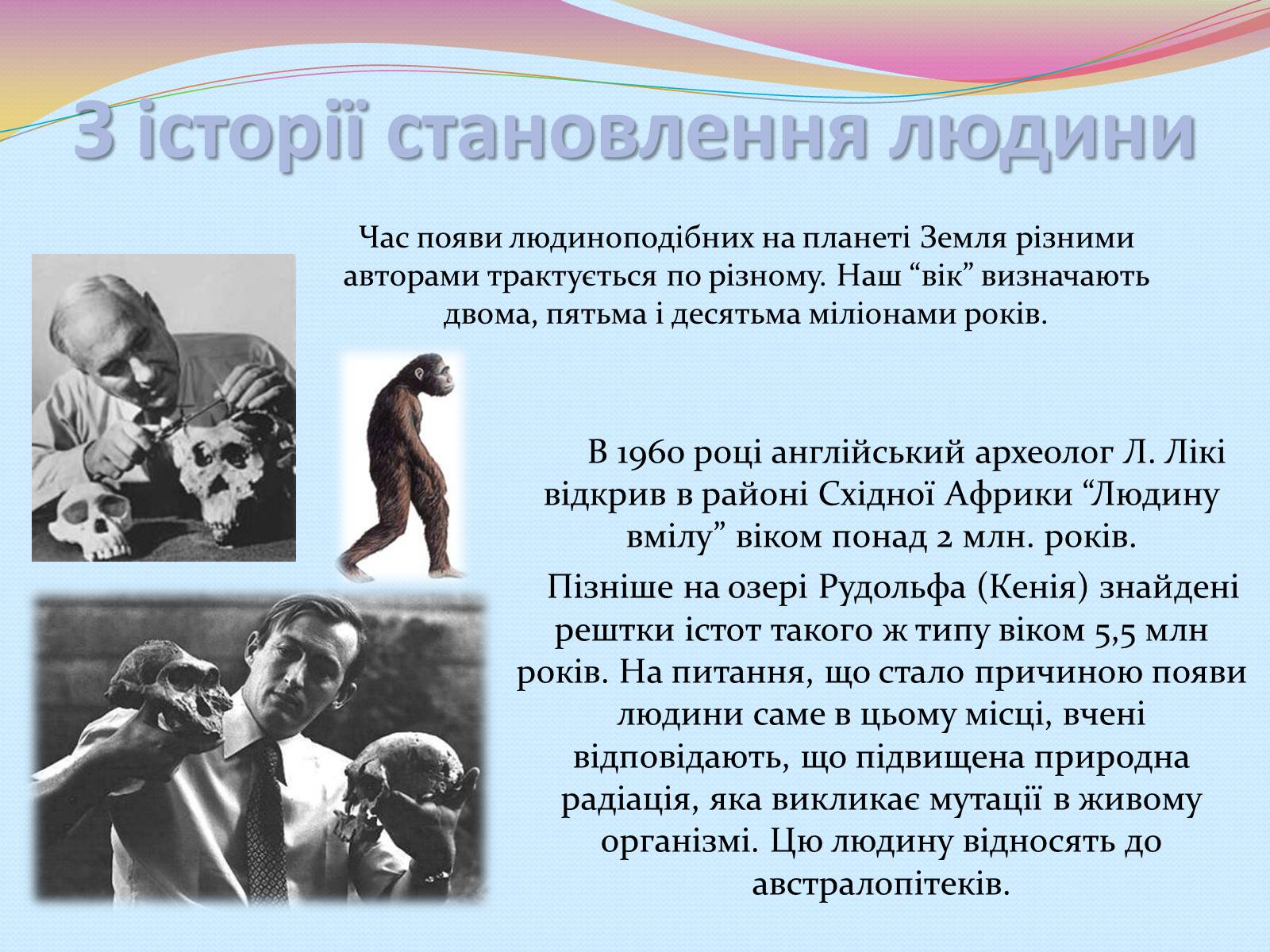 З історії становлення людини

Час появи людиноподібних на планеті Земля різними авторами трактується по різному. Наш “вік” визначають двома, пятьма і десятьма міліонами років.

В 1960 році англійський археолог Л. Лікі відкрив в районі Східної Африки “Людину вмілу” віком понад 2 млн. років.

Пізніше на озері Рудольфа (Кенія) знайдені рештки істот такого ж типу віком 5,5 млн років. На питання, що стало причиною появи людини саме в цьому місці, вчені відповідають, що підвищена природна радіація, яка викликає мутації в живому організмі. Цю людину відносять до австралопітеків.